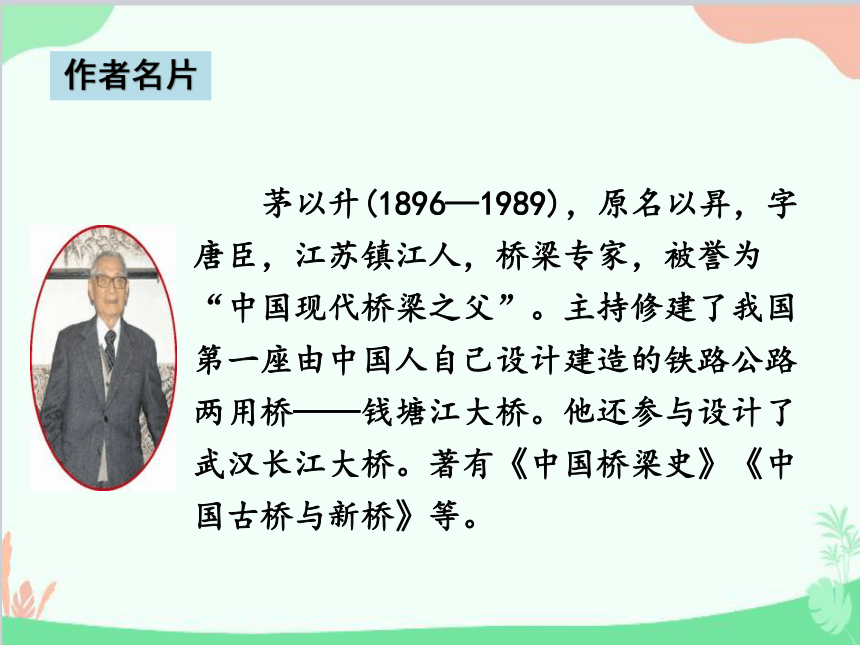 作者名片

茅以升(1896—1989)，原名以昇，字唐臣，江苏镇江人，桥梁专家，被誉为“中国现代桥梁之父”。主持修建了我国第一座由中国人自己设计建造的铁路公路两用桥——钱塘江大桥。他还参与设计了武汉长江大桥。著有《中国桥梁史》《中国古桥与新桥》等。